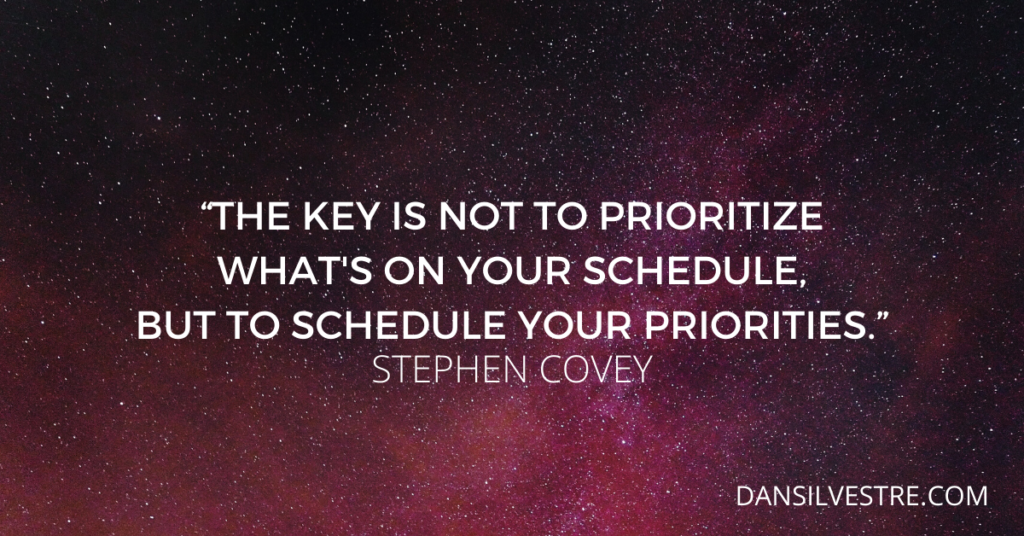 “THE KEY IS NOT TO PRIORITIZE WHAT'S ON YOUR SCHEDULE, BUT TO SCHEDULE YOUR PRIORITIES.”
STEPHEN COVEY

DANSILVESTRE.COM